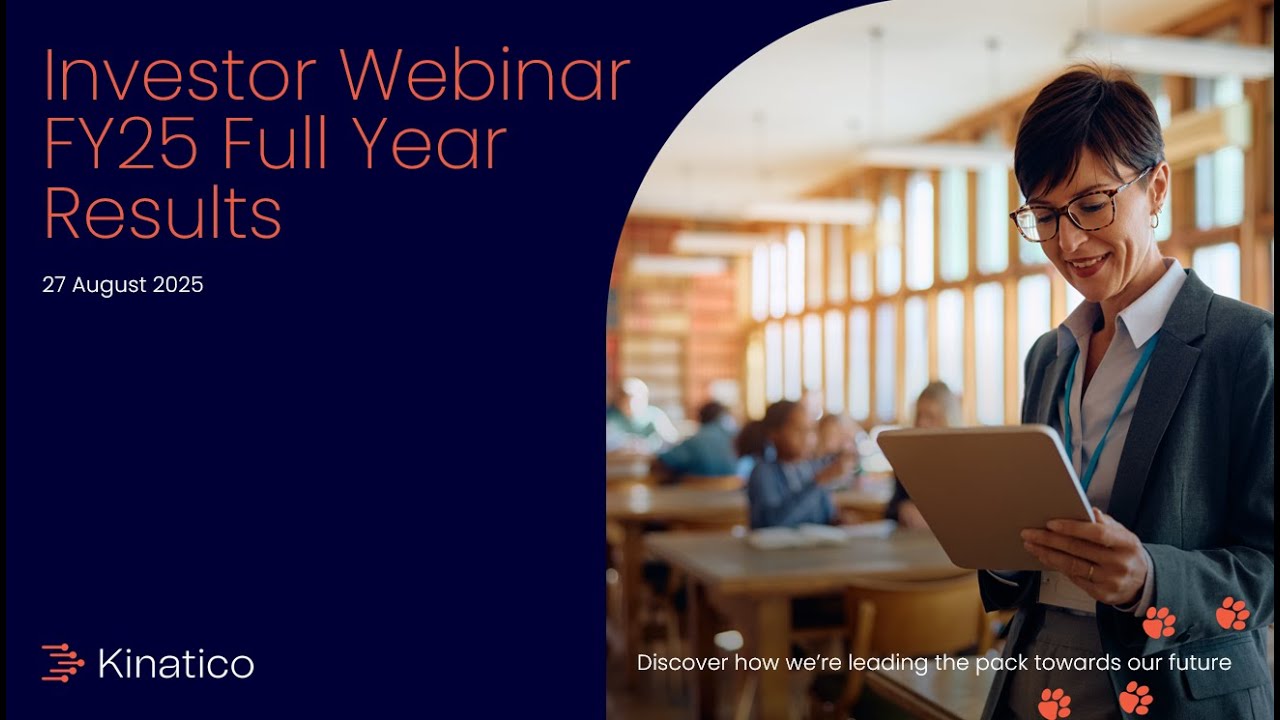 Investor Webinar FY25 Full Year Results

27 August 2025

Kinatico

Discover how we're leading the pack towards our future